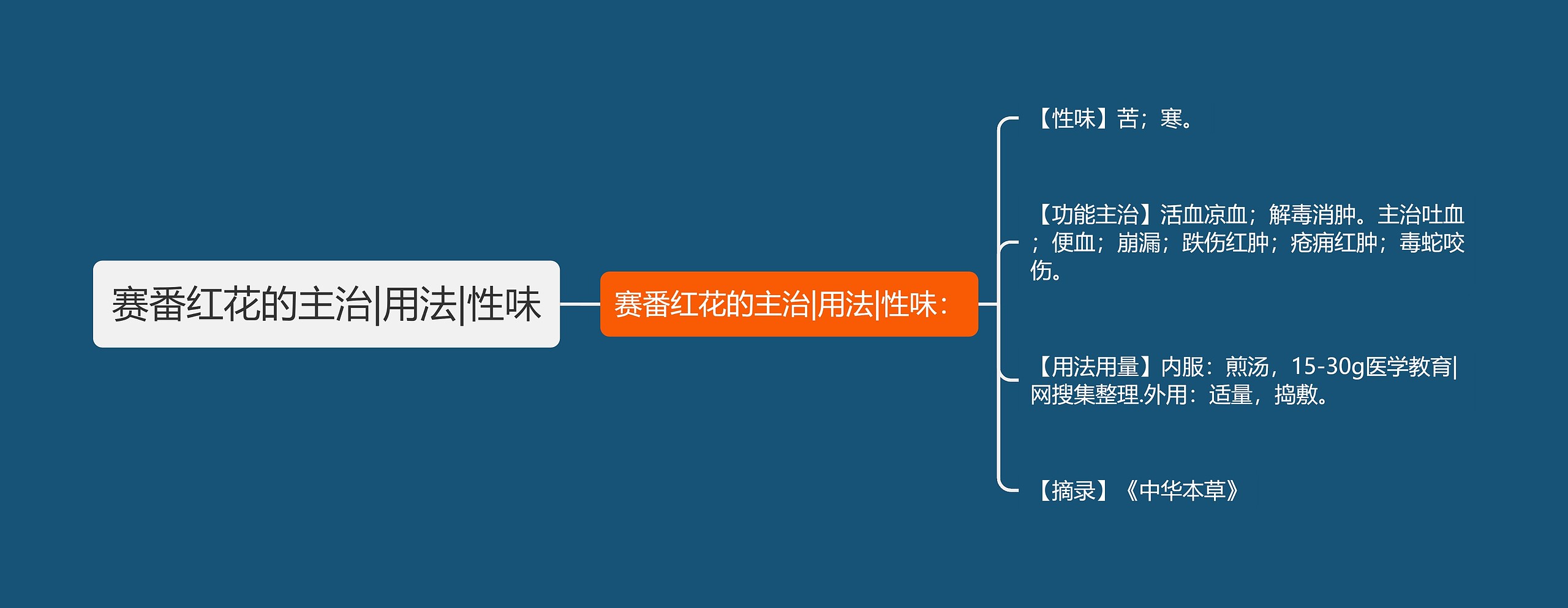 赛番红花的主治|用法|性味

赛番红花的主治|用法|性味：

【性味】苦；寒。

【功能主治】活血凉血；解毒消肿。主治吐血；便血；崩漏；跌伤红肿；疮痈红肿；毒蛇咬伤。

【用法用量】内服：煎汤，15-30g医学教育|网搜集整理.外用：适量，捣敷。

【摘录】《中华本草》